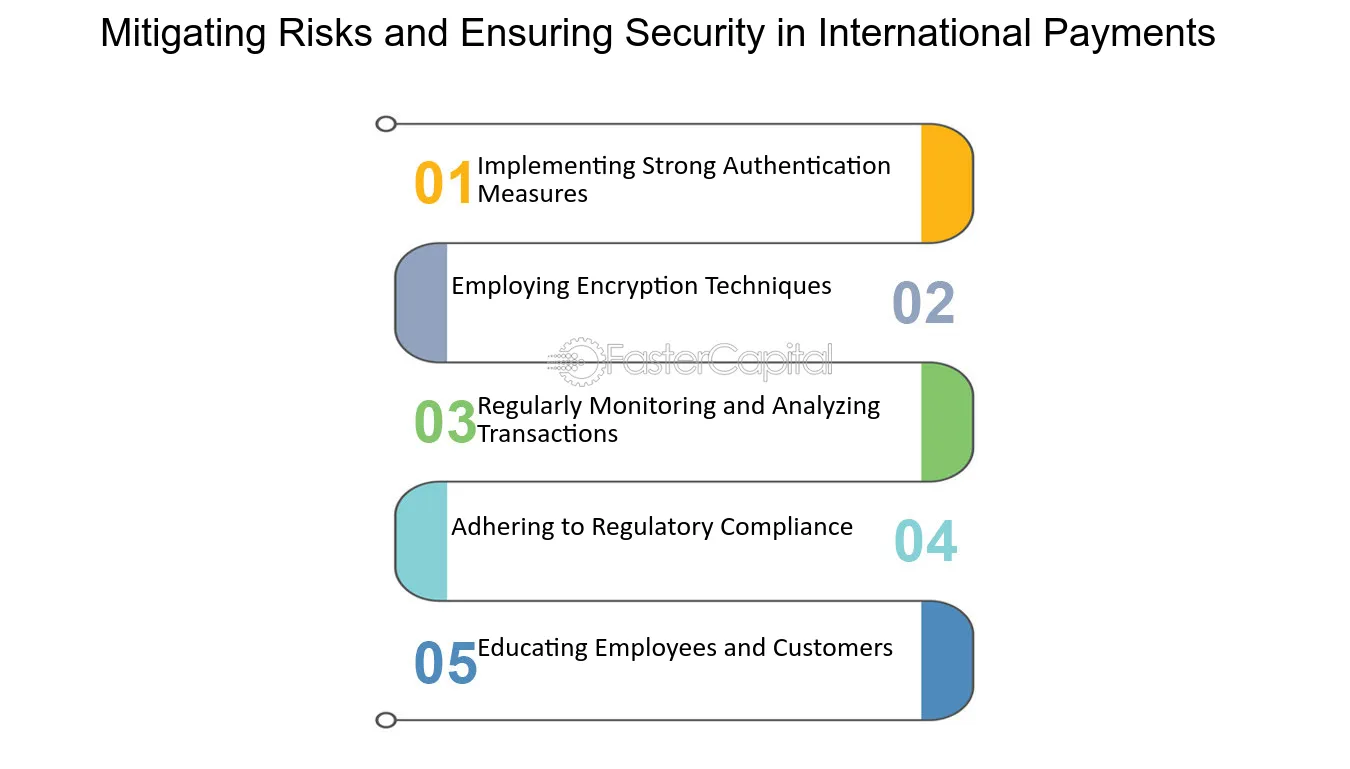 Mitigating Risks and Ensuring Security in International Payments

01 Implementing Strong Authentication Measures

Employing Encryption Techniques 02

FasterCapital

03 Regularly Monitoring and Analyzing Transactions

Adhering to Regulatory Compliance 04

05 Educating Employees and Customers